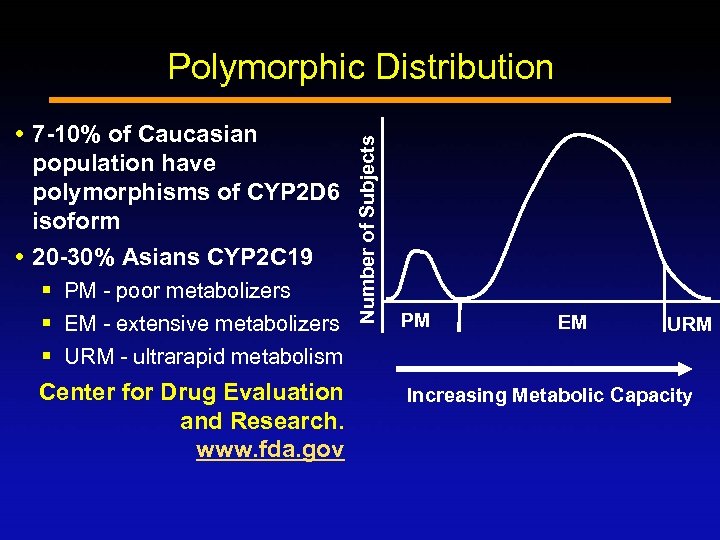 Polymorphic Distribution

• 7-10% of Caucasian population have polymorphisms of CYP2D6 isoform
• 20-30% Asians CYP2C19
▪ PM - poor metabolizers
▪ EM - extensive metabolizers
▪ URM - ultrarapid metabolism

Center for Drug Evaluation and Research.
www.fda.gov

Number of Subjects
PM
EM
URM
Increasing Metabolic Capacity